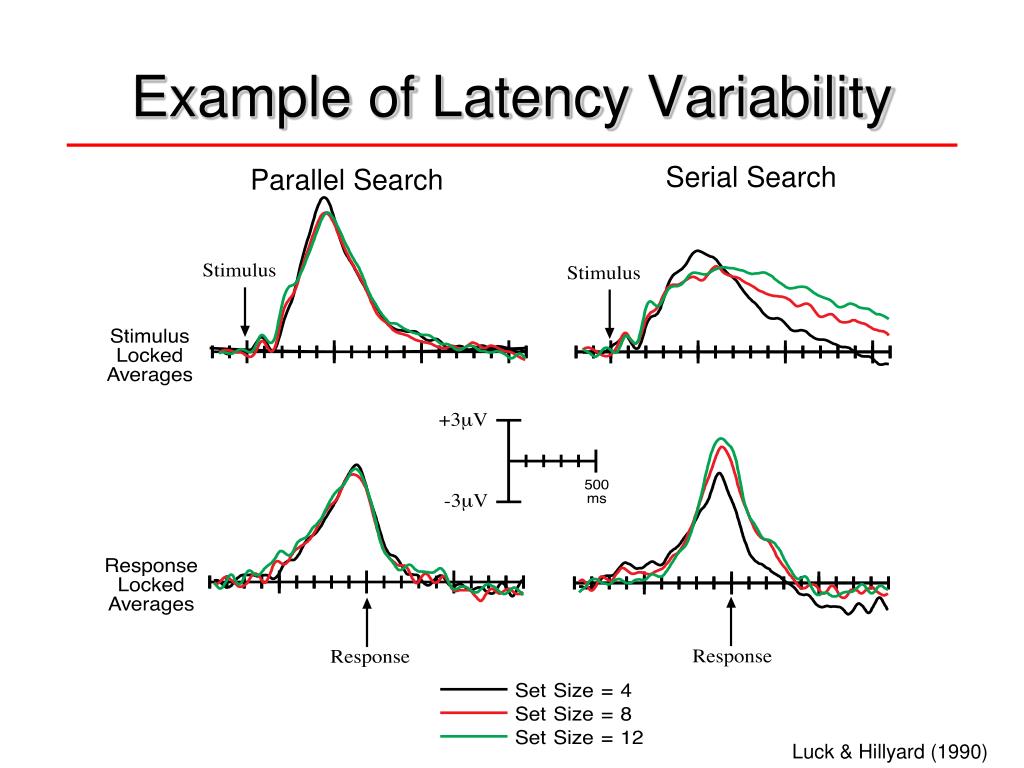 Example of Latency Variability

Parallel Search

Serial Search

Stimulus

Stimulus

Stimulus Locked Averages

+3μV

-3μV

500 ms

Response Locked Averages

Response

Response

Set Size = 4
Set Size = 8
Set Size = 12

Luck & Hillyard (1990)